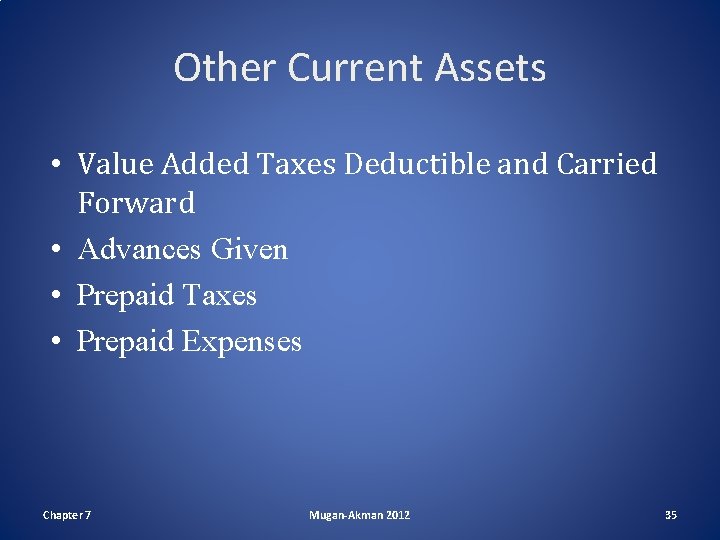 Other Current Assets

• Value Added Taxes Deductible and Carried Forward
• Advances Given
• Prepaid Taxes
• Prepaid Expenses

Chapter 7

Mugan-Akman 2012

35